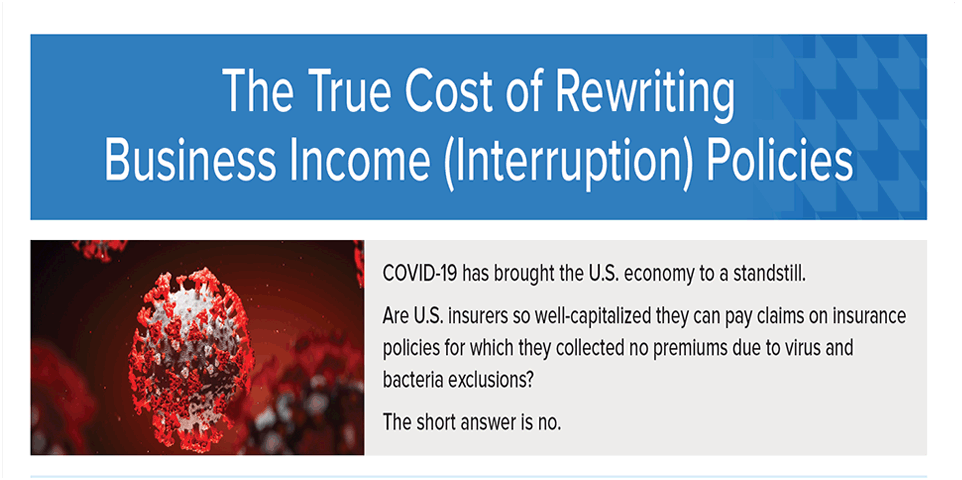 The True Cost of Rewriting Business Income (Interruption) Policies

COVID-19 has brought the U.S. economy to a standstill.

Are U.S. insurers so well-capitalized they can pay claims on insurance policies for which they collected no premiums due to virus and bacteria exclusions?

The short answer is no.